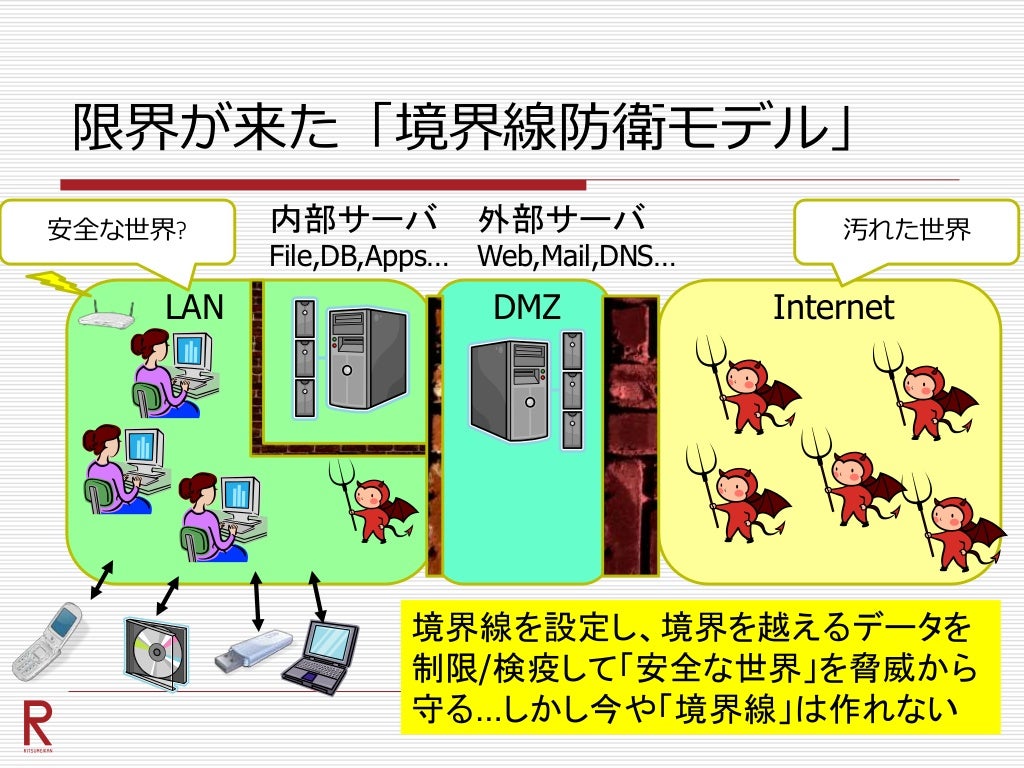 限界が来た「境界線防衛モデル」

安全な世界?

内部サーバ
File,DB,Apps…

外部サーバ
Web,Mail,DNS…

汚れた世界

LAN

DMZ

Internet

境界線を設定し、境界を越えるデータを制限/検疫して「安全な世界」を脅威から守る…しかし今や「境界線」は作れない

R
RITSUMEIKAN